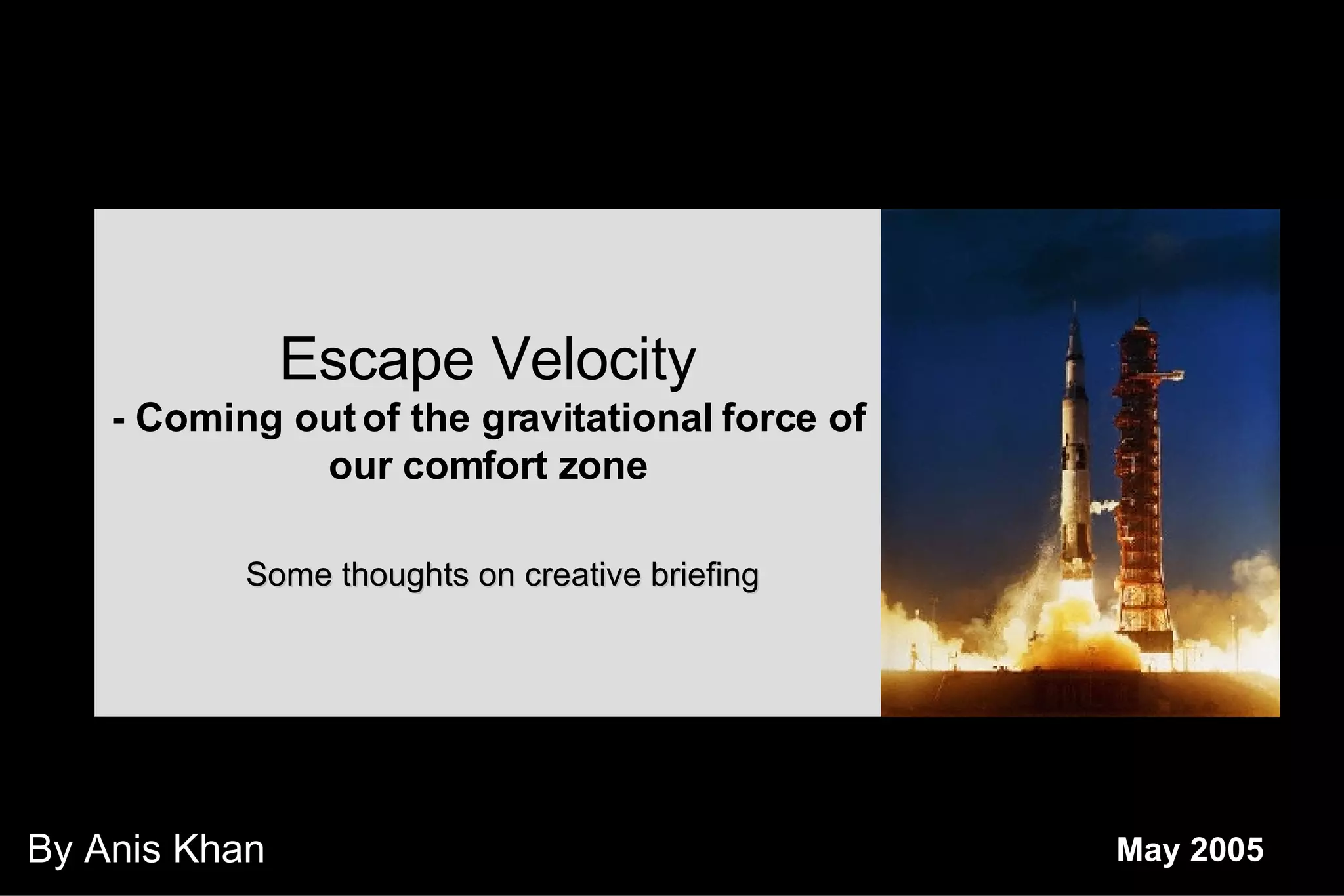 Escape Velocity
- Coming out of the gravitational force of our comfort zone

Some thoughts on creative briefing

By Anis Khan

May 2005